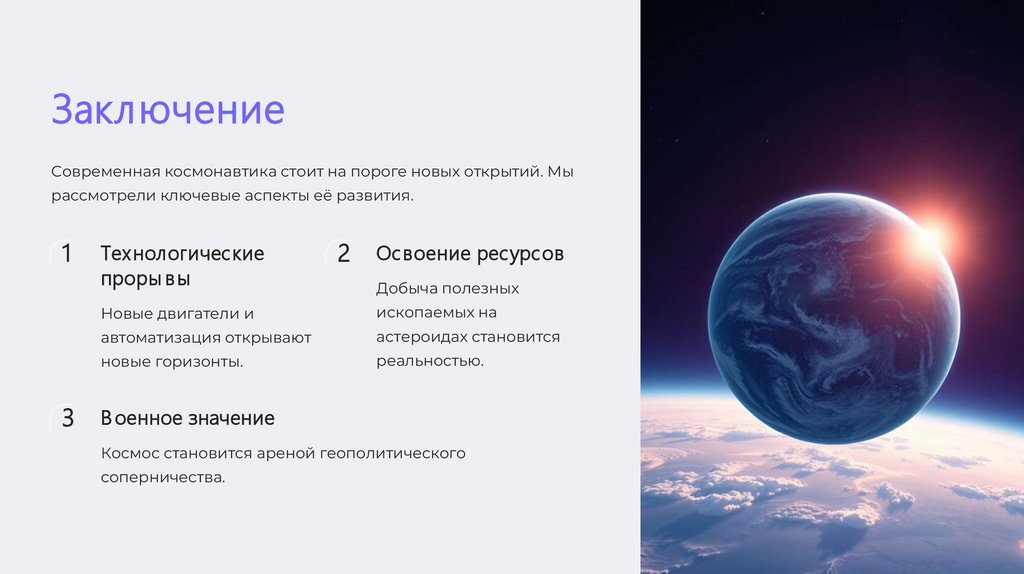 Заключение

Современная космонавтика стоит на пороге новых открытий. Мы рассмотрели ключевые аспекты её развития.

1

Технологические прорывы

Новые двигатели и автоматизация открывают новые горизонты.

2

Освоение ресурсов

Добыча полезных ископаемых на астероидах становится реальностью.

3

Военное значение

Космос становится ареной геополитического соперничества.